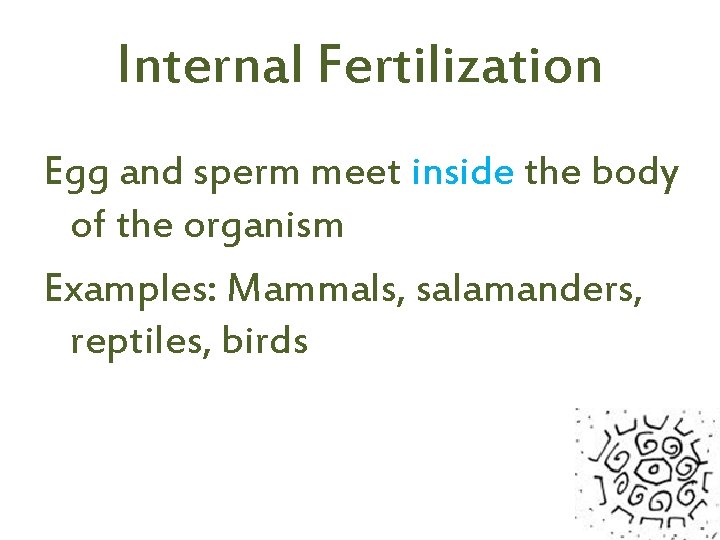 Internal Fertilization

Egg and sperm meet inside the body of the organism

Examples: Mammals, salamanders, reptiles, birds